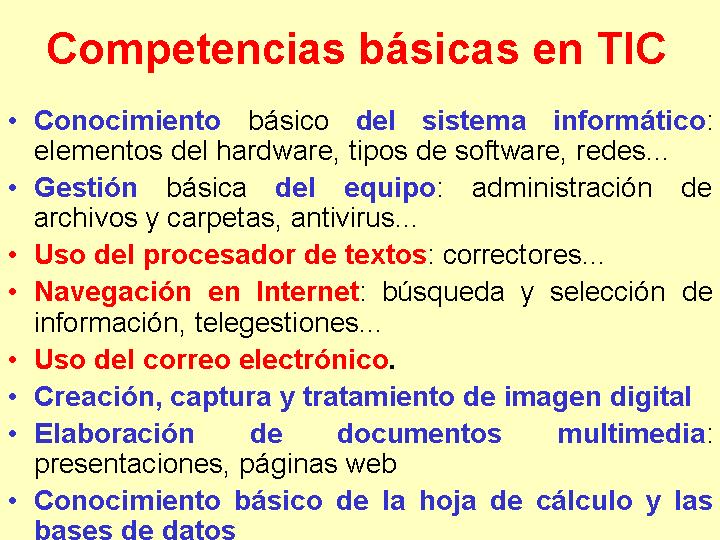 Competencias básicas en TIC

• Conocimiento básico del sistema informático: elementos del hardware, tipos de software, redes...

• Gestión básica del equipo: administración de archivos y carpetas, antivirus...

• Uso del procesador de textos: correctores...

• Navegación en Internet: búsqueda y selección de información, telegestiones...

• Uso del correo electrónico.

• Creación, captura y tratamiento de imagen digital

• Elaboración de documentos multimedia: presentaciones, páginas web

• Conocimiento básico de la hoja de cálculo y las bases de datos